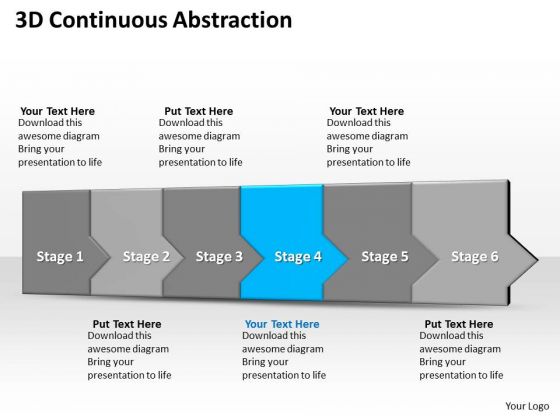 3D Continuous Abstraction

Your Text Here
Download this awesome diagram Bring your presentation to life

Put Text Here
Download this awesome diagram Bring your presentation to life

Your Text Here
Download this awesome diagram Bring your presentation to life

Stage 1

Stage 2

Stage 3

Stage 4

Stage 5

Stage 6

Put Text Here
Download this awesome diagram Bring your presentation to life

Your Text Here
Download this awesome diagram Bring your presentation to life

Put Text Here
Download this awesome diagram Bring your presentation to life

Your Logo